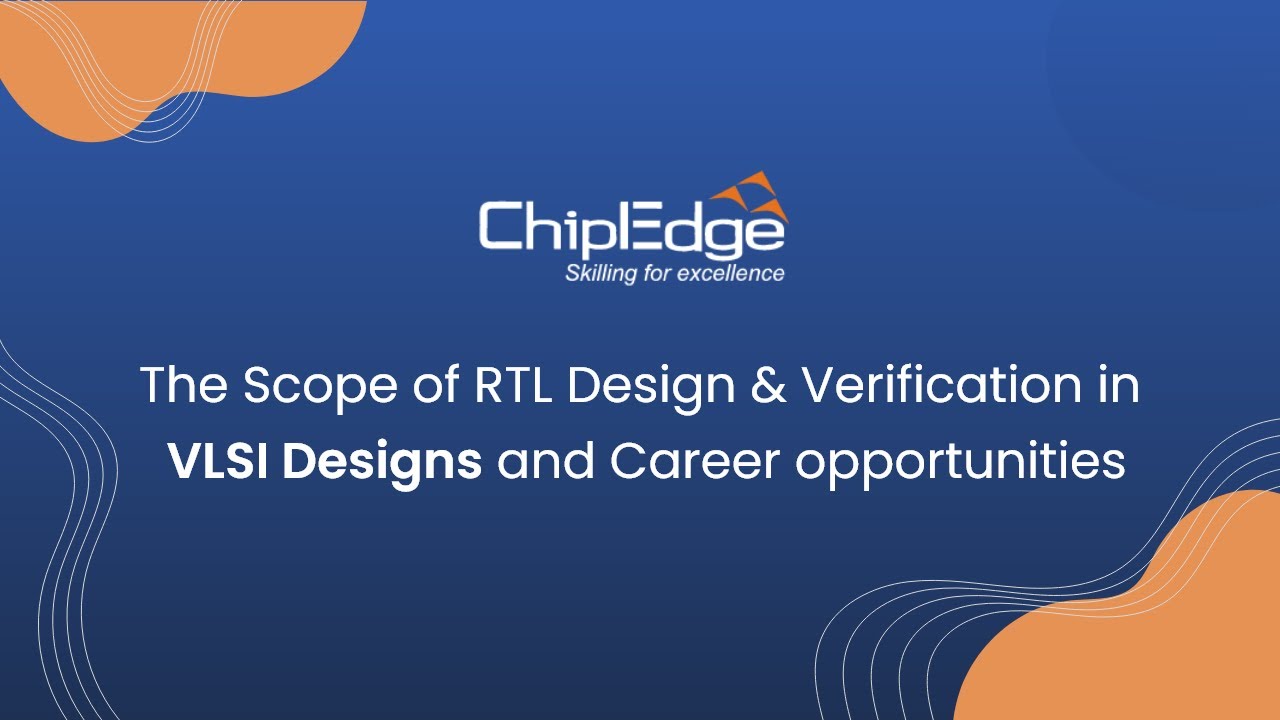 ChipEdge
Skilling for excellence

The Scope of RTL Design & Verification in VLSI Designs and Career opportunities